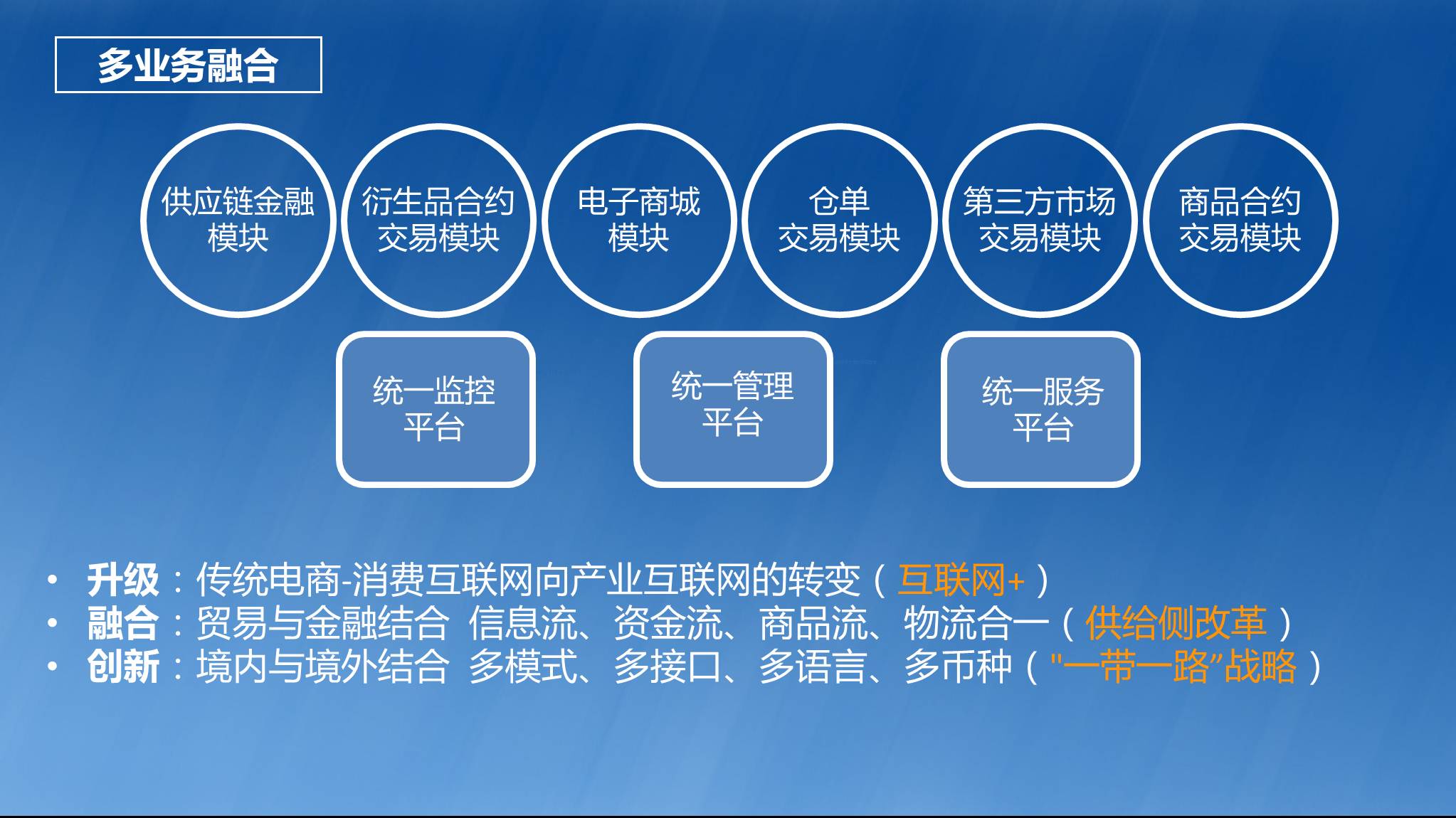 多业务融合

供应链金融模块

衍生品合约交易模块

电子商城模块

仓单交易模块

第三方市场交易模块

商品合约交易模块

统一监控平台

统一管理平台

统一服务平台

• 升级：传统电商-消费互联网向产业互联网的转变（互联网+）
• 融合：贸易与金融结合 信息流、资金流、商品流、物流合一（供给侧改革）
• 创新：境内与境外结合 多模式、多接口、多语言、多币种（"一带一路"战略）